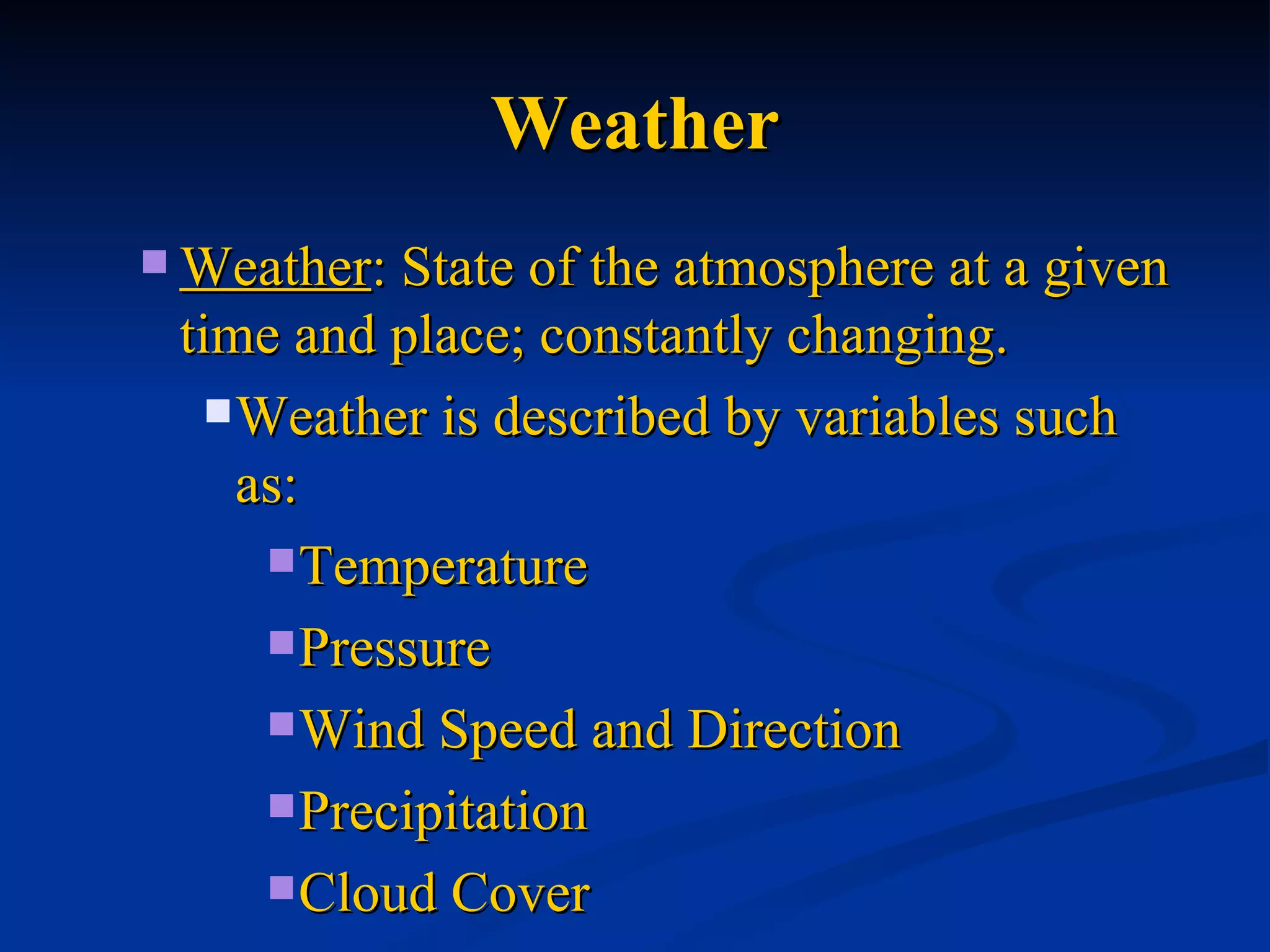 Weather

Weather: State of the atmosphere at a given time and place; constantly changing.

Weather is described by variables such as:

Temperature

Pressure

Wind Speed and Direction

Precipitation

Cloud Cover